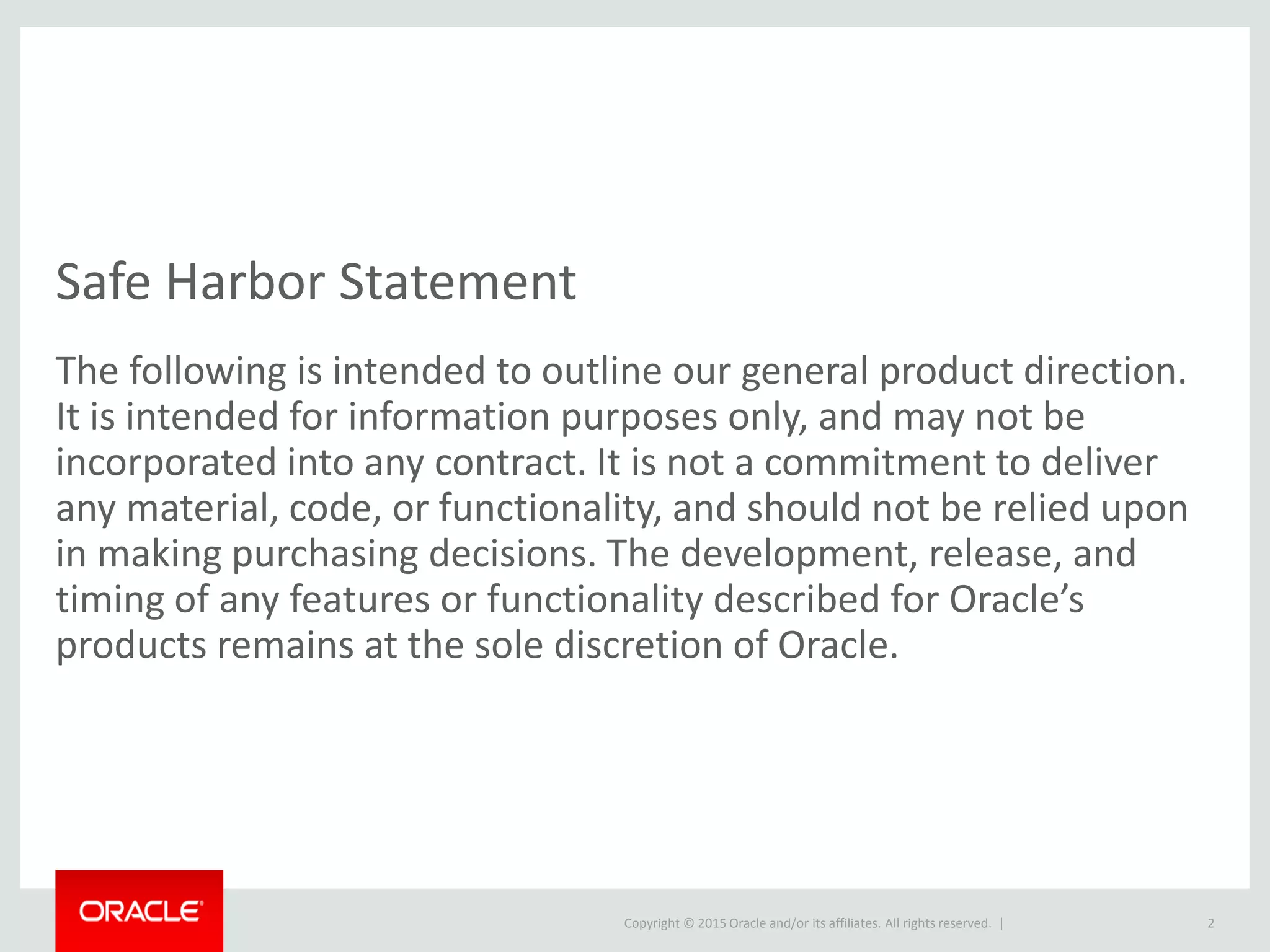 Safe Harbor Statement

The following is intended to outline our general product direction. It is intended for information purposes only, and may not be incorporated into any contract. It is not a commitment to deliver any material, code, or functionality, and should not be relied upon in making purchasing decisions. The development, release, and timing of any features or functionality described for Oracle’s products remains at the sole discretion of Oracle.

ORACLE®

Copyright © 2015 Oracle and/or its affiliates. All rights reserved. |

2